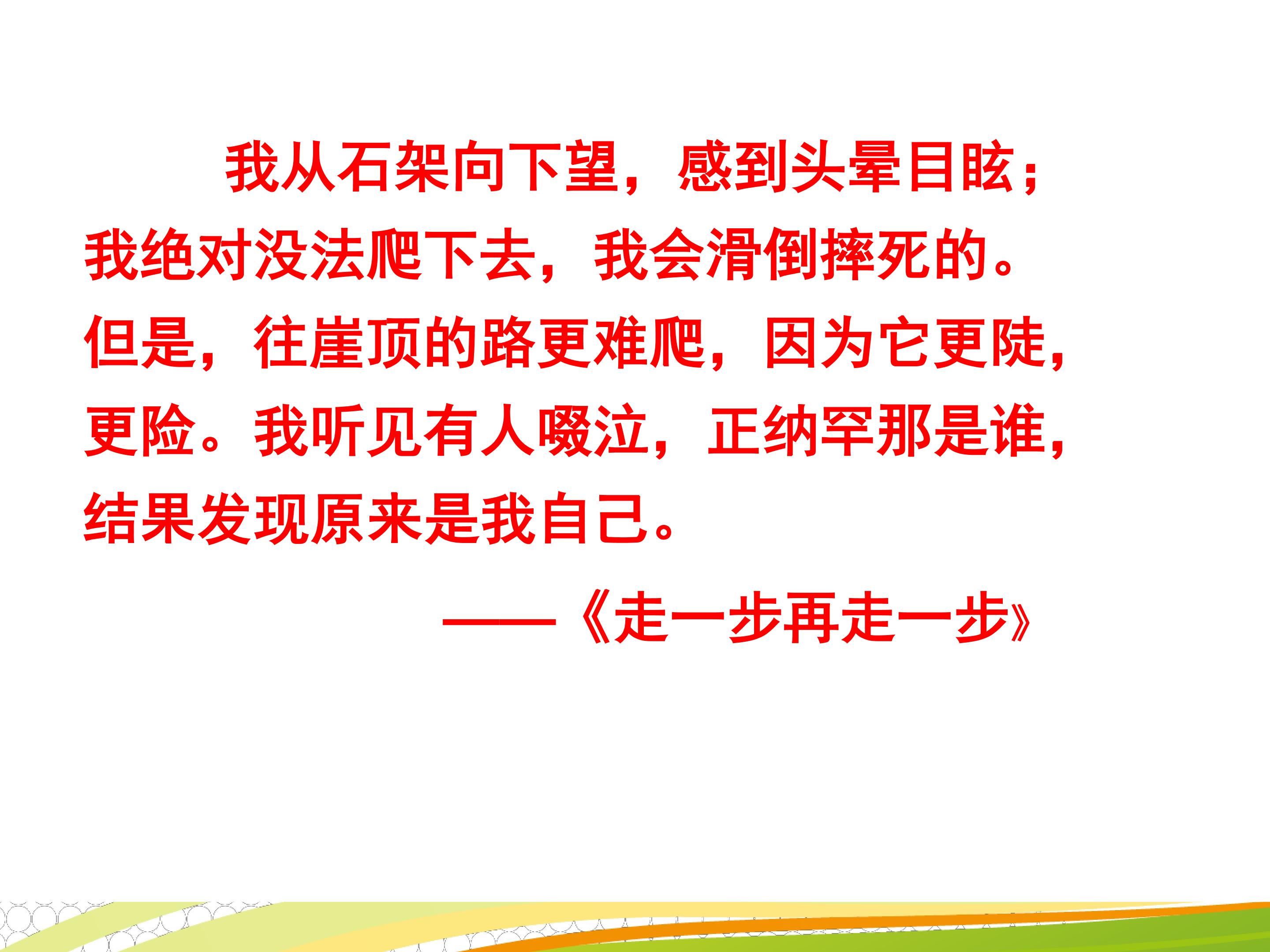 我从石架向下望，感到头晕目眩；我绝对没法爬下去，我会滑倒摔死的。但是，往崖顶的路更难爬，因为它更陡，更险。我听见有人啜泣，正纳罕那是谁，结果发现原来是我自己。

——《走一步再走一步》